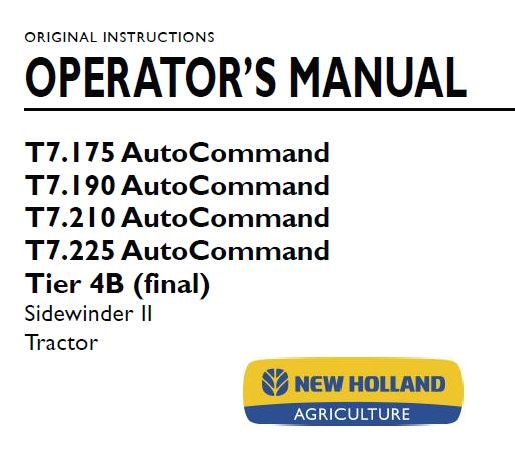 ORIGINAL INSTRUCTIONS
OPERATOR'S MANUAL

T7.175 AutoCommand
T7.190 AutoCommand
T7.210 AutoCommand
T7.225 AutoCommand
Tier 4B (final)
Sidewinder II
Tractor

NEW HOLLAND
AGRICULTURE